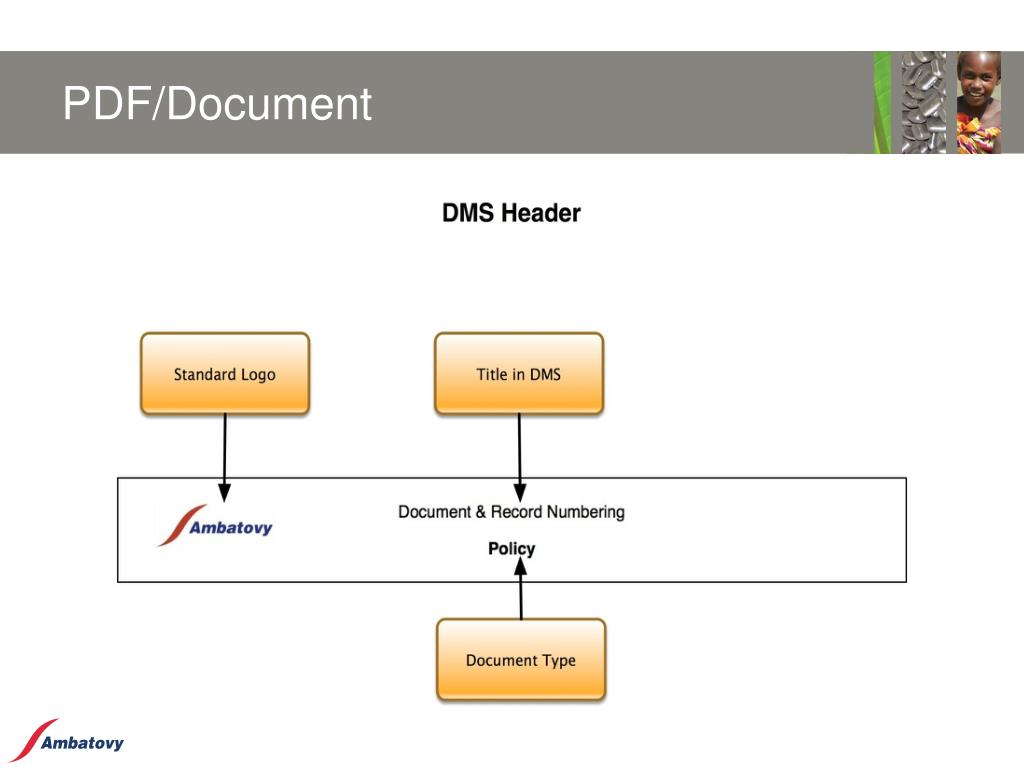 PDF/Document

DMS Header

Standard Logo

Title in DMS

Ambatovy

Document & Record Numbering

Policy

Document Type

Ambatovy